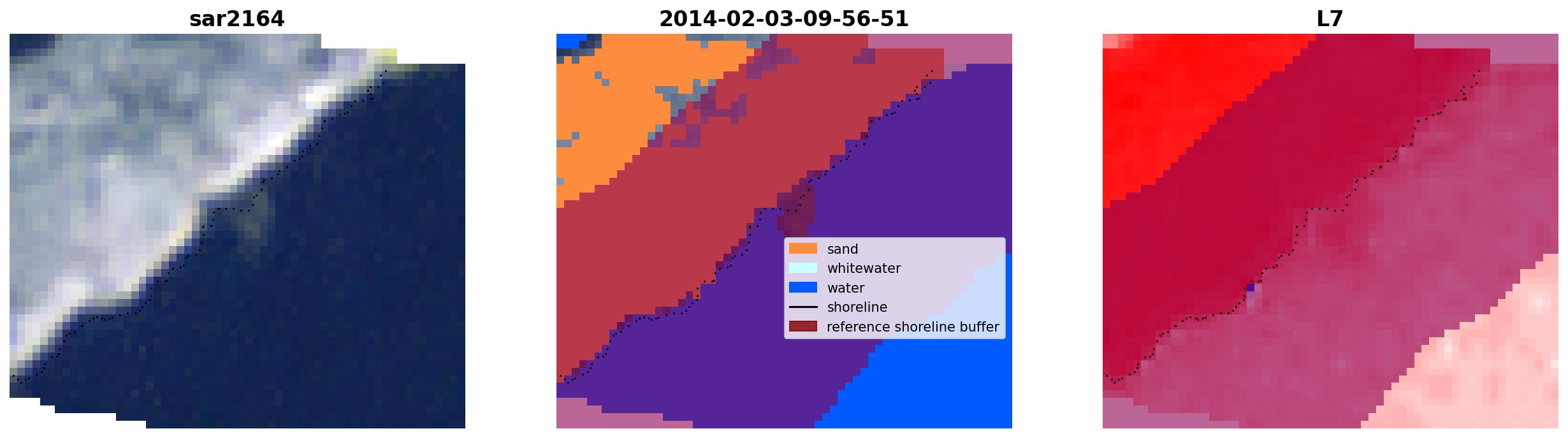 sar2164

2014-02-03-09-56-51

sand
whitewater
water
shoreline
reference shoreline buffer

L7